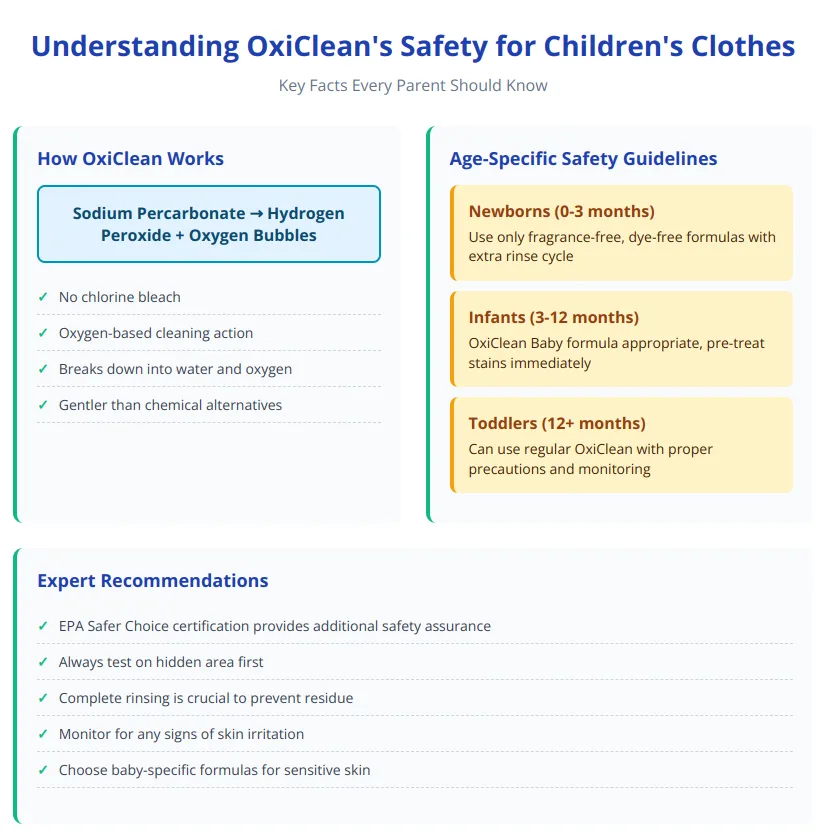 Understanding OxiClean's Safety for Children's Clothes

Key Facts Every Parent Should Know

How OxiClean Works

Sodium Percarbonate → Hydrogen Peroxide + Oxygen Bubbles

✓ No chlorine bleach

✓ Oxygen-based cleaning action

✓ Breaks down into water and oxygen

✓ Gentler than chemical alternatives

Age-Specific Safety Guidelines

Newborns (0-3 months)
Use only fragrance-free, dye-free formulas with extra rinse cycle

Infants (3-12 months)
OxiClean Baby formula appropriate, pre-treat stains immediately

Toddlers (12+ months)
Can use regular OxiClean with proper precautions and monitoring

Expert Recommendations

✓ EPA Safer Choice certification provides additional safety assurance

✓ Always test on hidden area first

✓ Complete rinsing is crucial to prevent residue

✓ Monitor for any signs of skin irritation

✓ Choose baby-specific formulas for sensitive skin